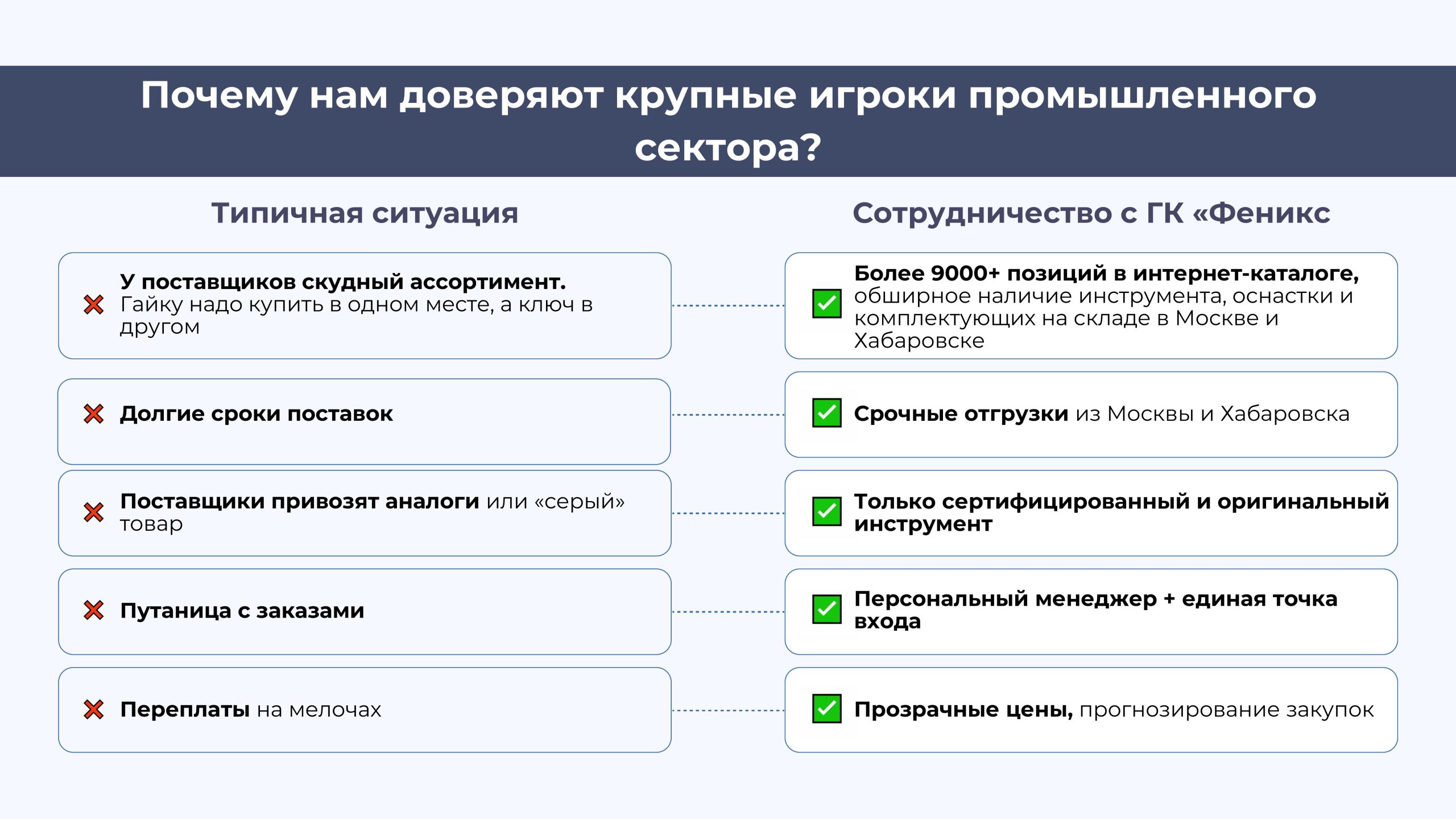 Почему нам доверяют крупные игроки промышленного сектора?

Типичная ситуация

У поставщиков скудный ассортимент. Гайку надо купить в одном месте, а ключ в другом

Долгие сроки поставок

Поставщики привозят аналоги или «серый» товар

Путаница с заказами

Переплаты на мелочах

Сотрудничество с ГК «Феникс

Более 9000+ позиций в интернет-каталоге, обширное наличие инструмента, оснастки и комплектующих на складе в Москве и Хабаровске

Срочные отгрузки из Москвы и Хабаровска

Только сертифицированный и оригинальный инструмент

Персональный менеджер + единая точка входа

Прозрачные цены, прогнозирование закупок